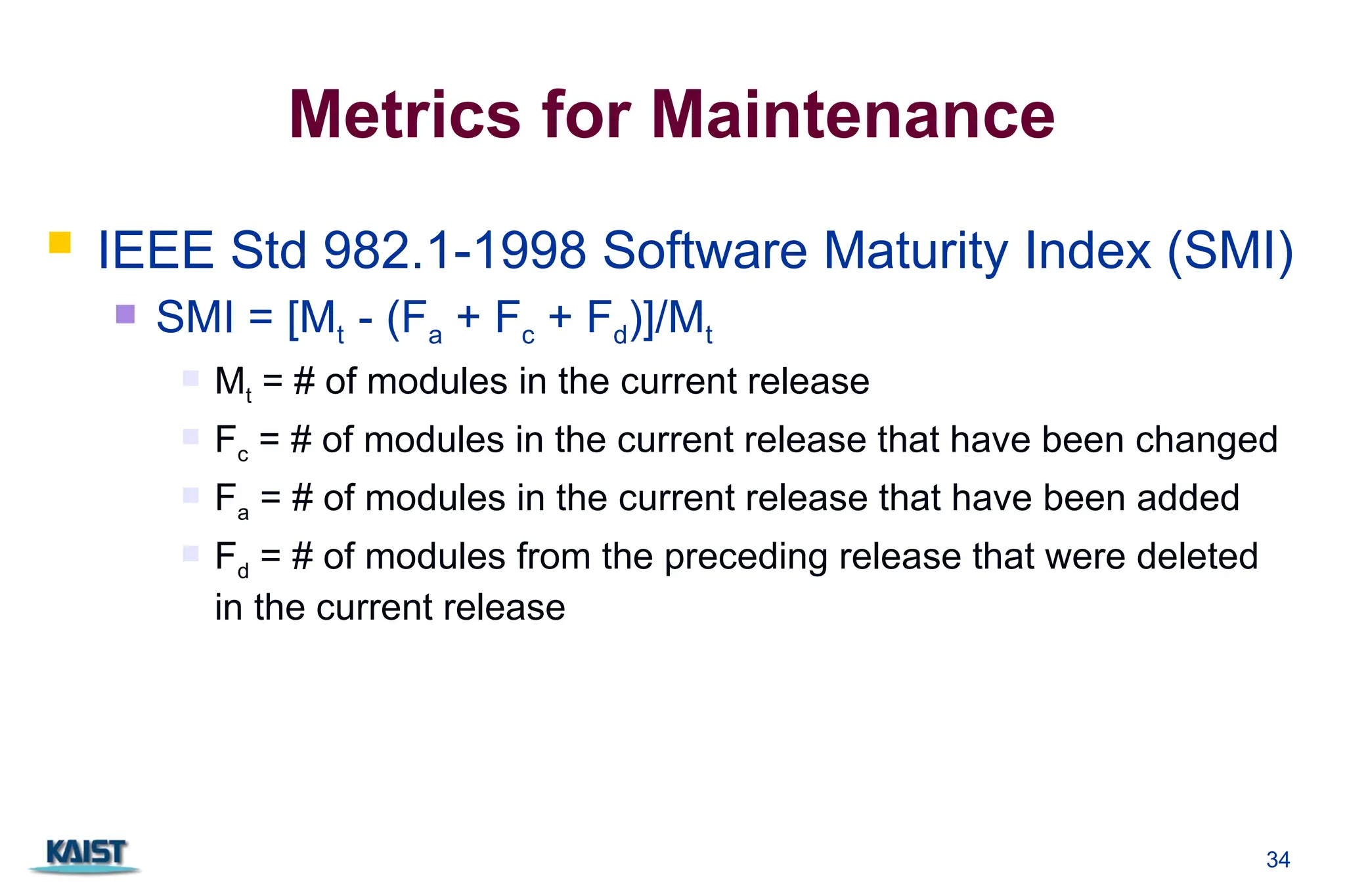 Metrics for Maintenance

IEEE Std 982.1-1998 Software Maturity Index (SMI)

SMI = $[M_t - (F_a + F_c + F_d)]/M_t$

$M_t$ = # of modules in the current release

$F_c$ = # of modules in the current release that have been changed

$F_a$ = # of modules in the current release that have been added

$F_d$ = # of modules from the preceding release that were deleted in the current release

KAIST

34